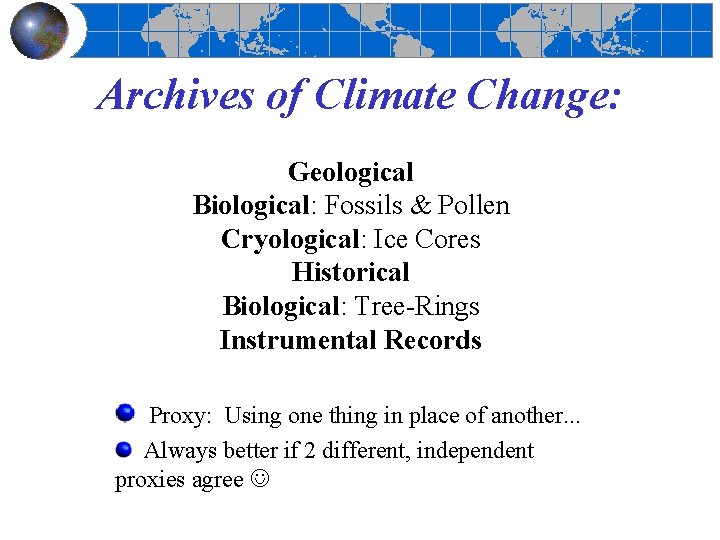 Archives of Climate Change:

Geological
Biological: Fossils & Pollen
Cryological: Ice Cores
Historical
Biological: Tree-Rings
Instrumental Records

Proxy: Using one thing in place of another...

Always better if 2 different, independent proxies agree ☺